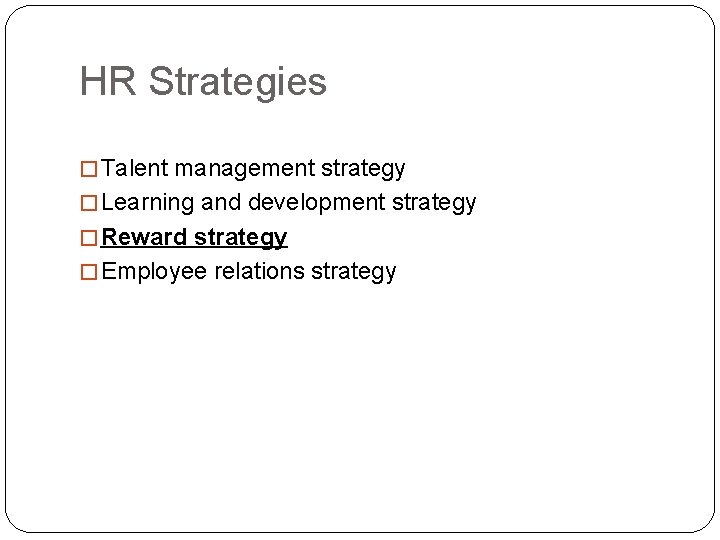 HR Strategies

□ Talent management strategy
□ Learning and development strategy
□ Reward strategy
□ Employee relations strategy